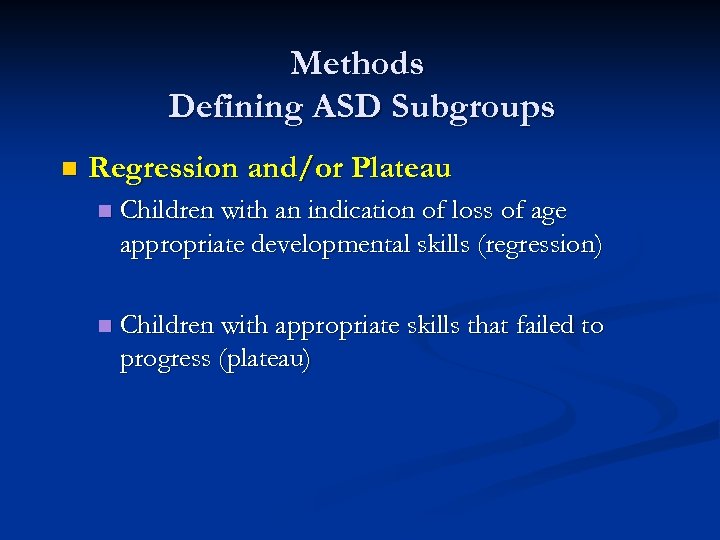 Methods
Defining ASD Subgroups

Regression and/or Plateau

Children with an indication of loss of age appropriate developmental skills (regression)

Children with appropriate skills that failed to progress (plateau)